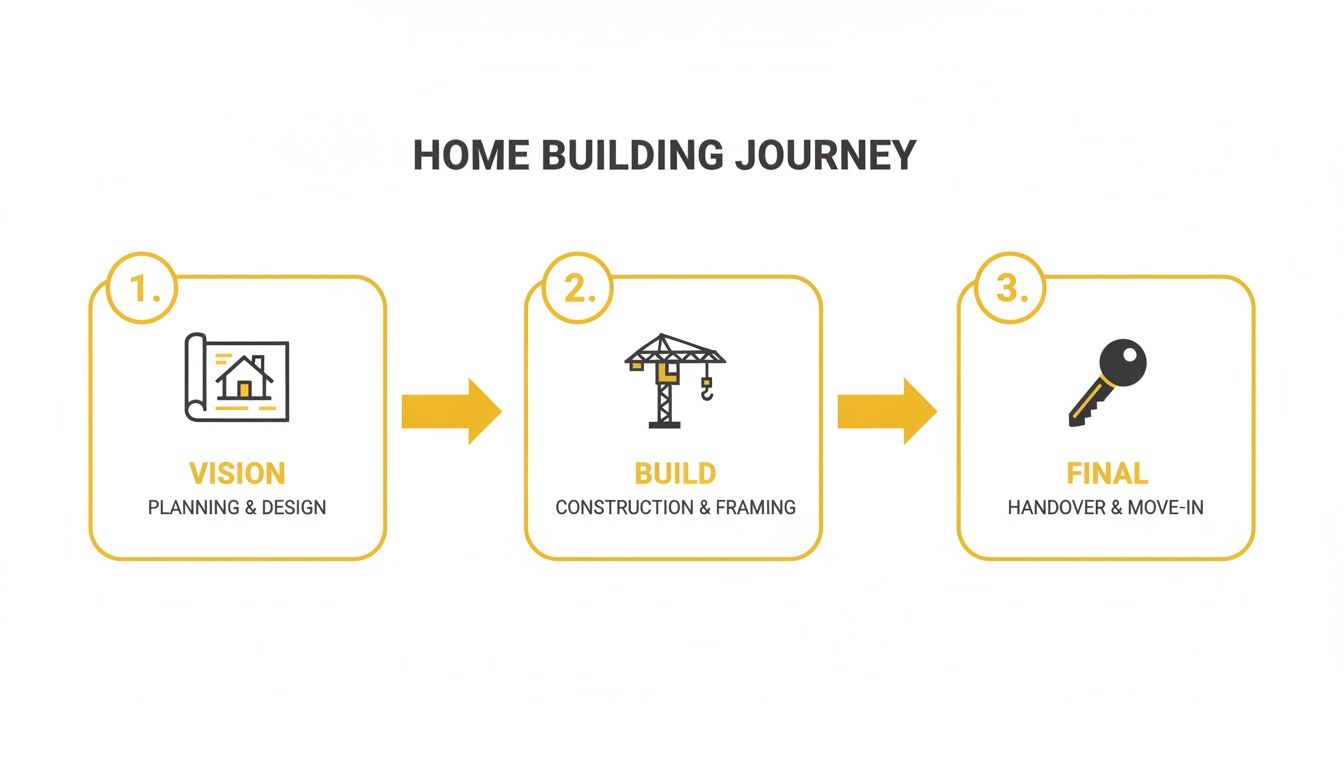 HOME BUILDING JOURNEY

1.

VISION

PLANNING & DESIGN

2.

BUILD

CONSTRUCTION & FRAMING

3.

FINAL

HANDOVER & MOVE-IN